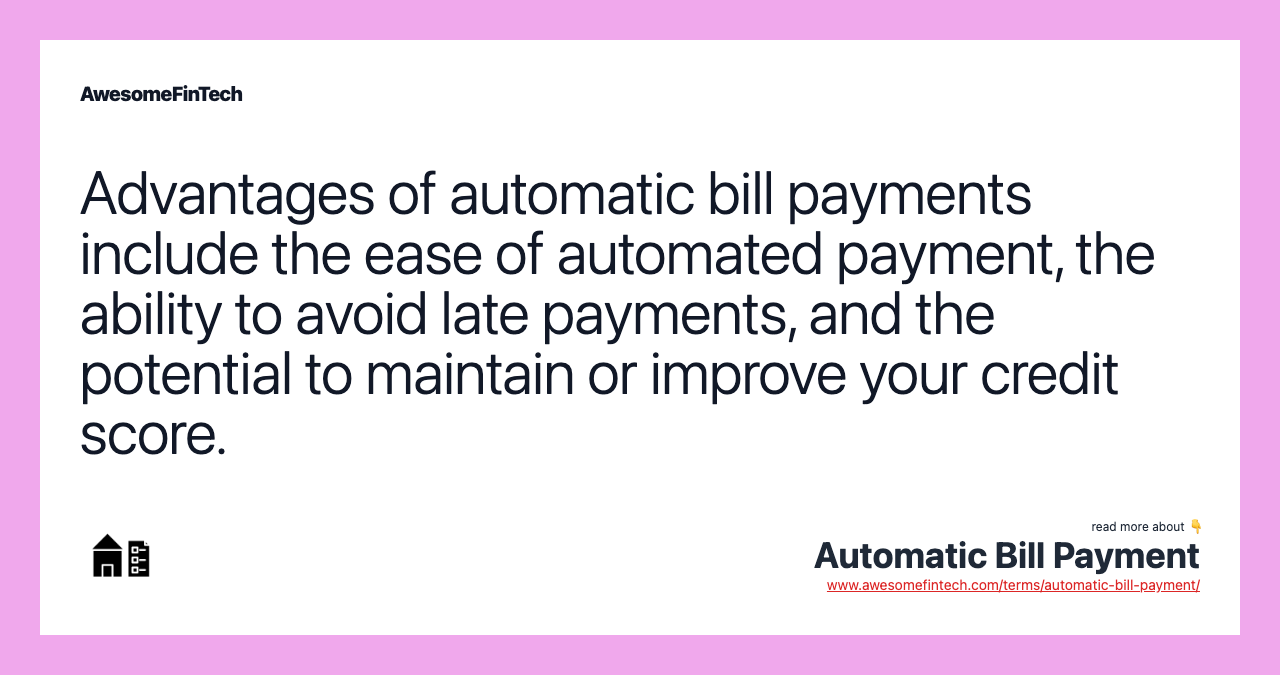 AwesomeFinTech

Advantages of automatic bill payments include the ease of automated payment, the ability to avoid late payments, and the potential to maintain or improve your credit score.

read more about 👇

Automatic Bill Payment

www.awesomefintech.com/terms/automatic-bill-payment/